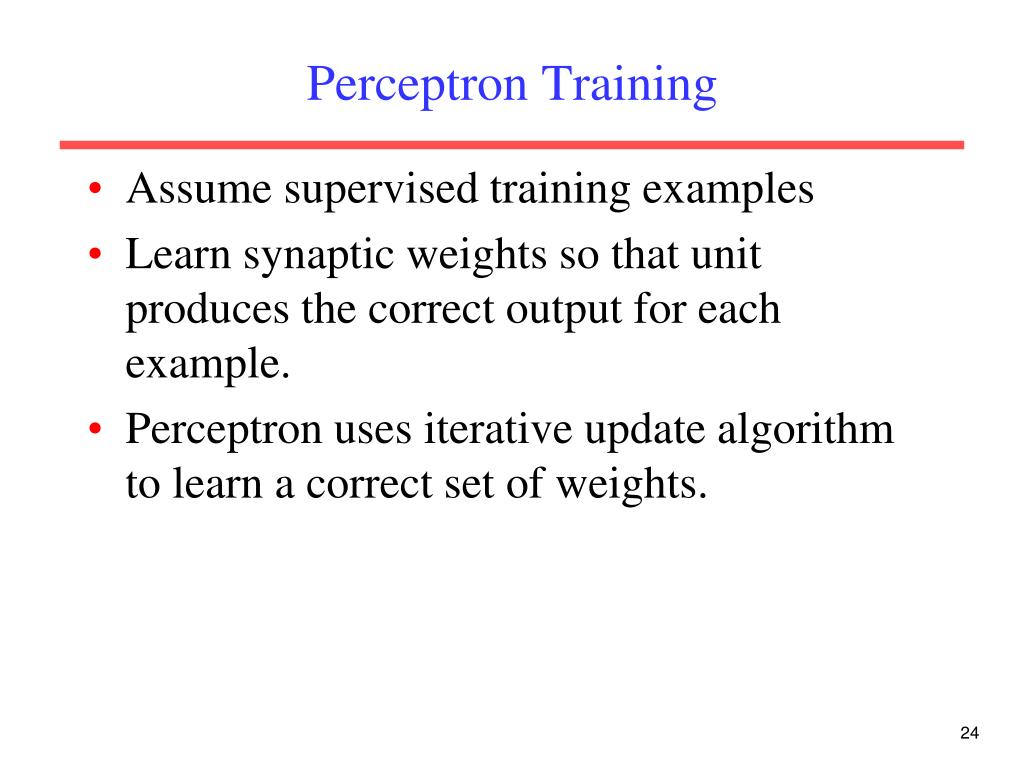 Perceptron Training

• Assume supervised training examples
• Learn synaptic weights so that unit produces the correct output for each example.
• Perceptron uses iterative update algorithm to learn a correct set of weights.

24